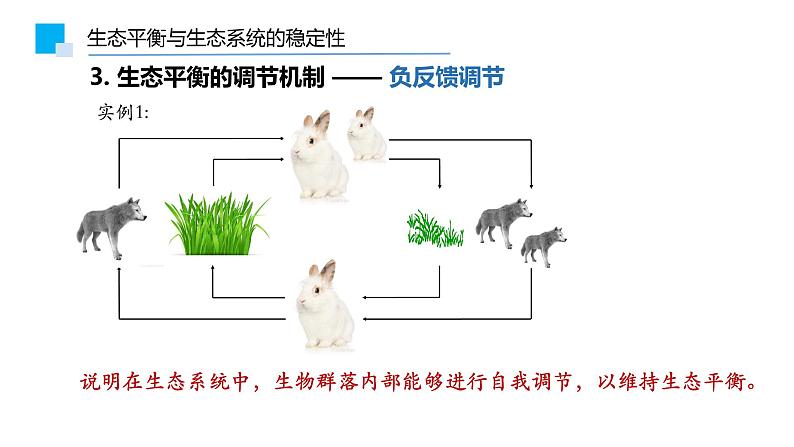 生态平衡与生态系统的稳定性

3. 生态平衡的调节机制 —— 负反馈调节

实例1:

说明在生态系统中，生物群落内部能够进行自我调节，以维持生态平衡。